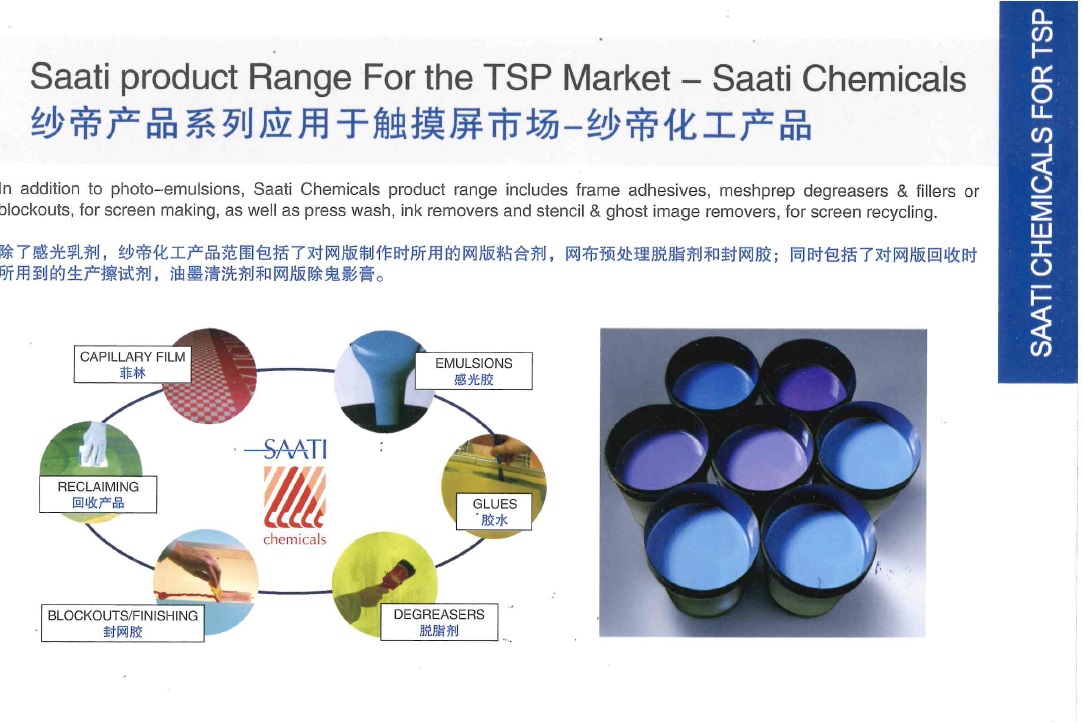 Saati product Range For the TSP Market – Saati Chemicals
纱帝产品系列应用于触摸屏市场–纱帝化工产品

In addition to photo-emulsions, Saati Chemicals product range includes frame adhesives, meshprep degreasers & fillers or blockouts, for screen making, as well as press wash, ink removers and stencil & ghost image removers, for screen recycling.

除了感光乳剂，纱帝化工产品范围包括了对网版制作时所用的网版粘合剂，网布预处理脱脂剂和封网胶；同时包括了对网版回收时所用到的生产擦试剂，油墨清洗剂和网版除鬼影膏。

CAPILLARY FILM
菲林

EMULSIONS
感光胶

SAATI
chemicals

RECLAIMING
回收产品

GLUES
胶水

BLOCKOUTS/FINISHING
封网胶

DEGREASERS
脱脂剂

SAATI CHEMICALS FOR TSP